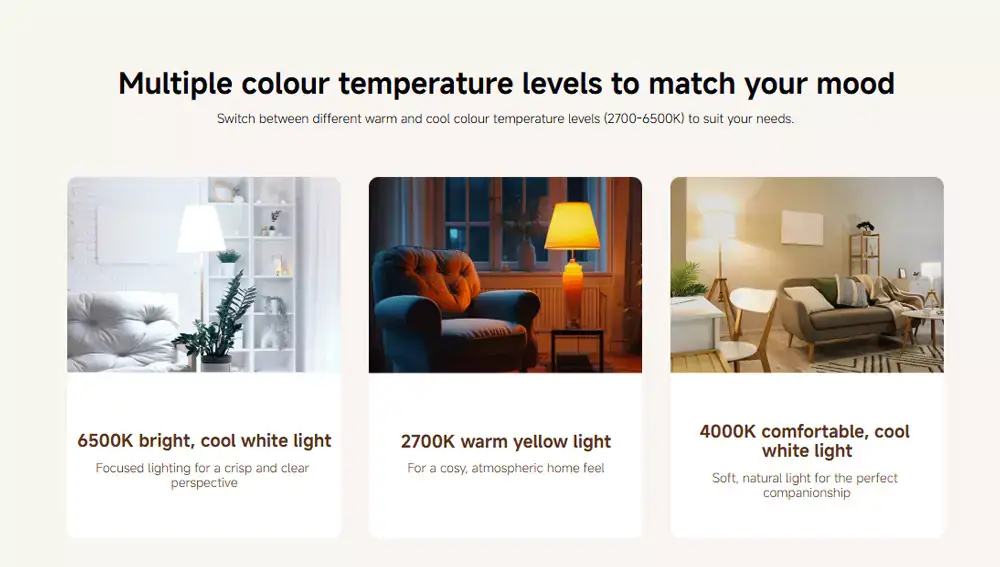 Multiple colour temperature levels to match your mood

Switch between different warm and cool colour temperature levels (2700-6500K) to suit your needs.

6500K bright, cool white light

Focused lighting for a crisp and clear perspective

2700K warm yellow light

For a cosy, atmospheric home feel

4000K comfortable, cool white light

Soft, natural light for the perfect companionship